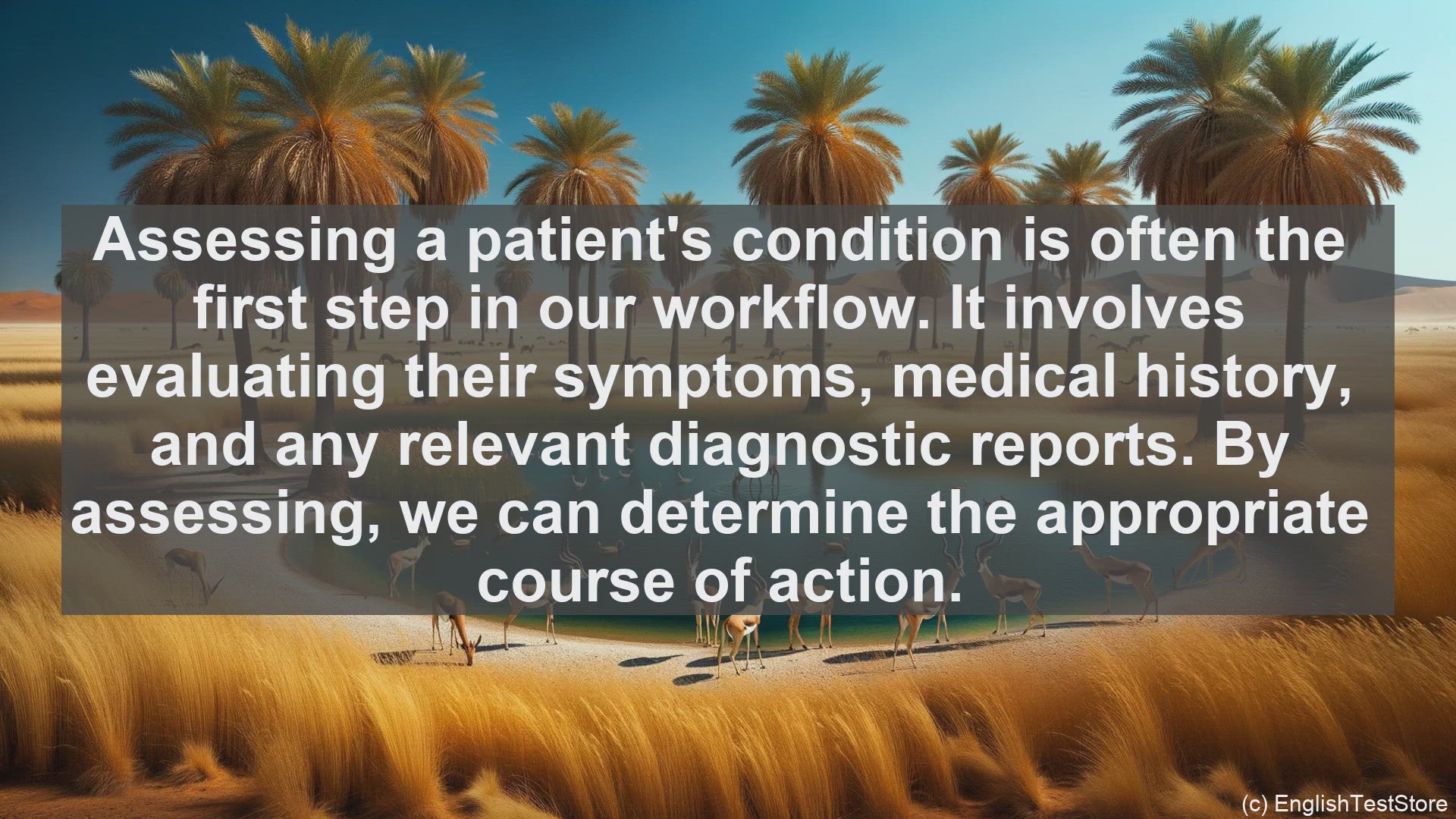 Assessing a patient's condition is often the first step in our workflow. It involves evaluating their symptoms, medical history, and any relevant diagnostic reports. By assessing, we can determine the appropriate course of action.

(c) EnglishTestStore